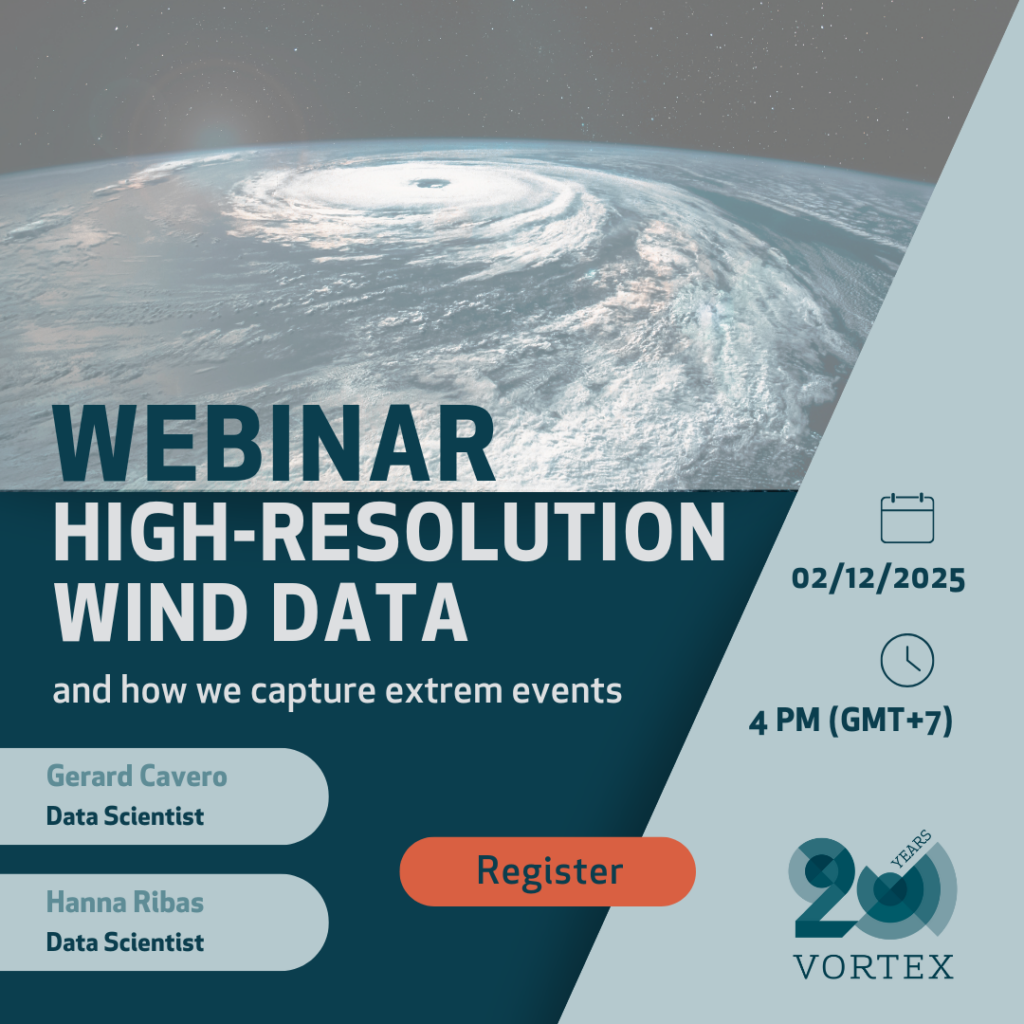 WEBINAR
HIGH-RESOLUTION WIND DATA

and how we capture extrem events

02/12/2025

4 PM (GMT+7)

Gerard Cavero
Data Scientist

Hanna Ribas
Data Scientist

Register

20 YEARS
VORTEX